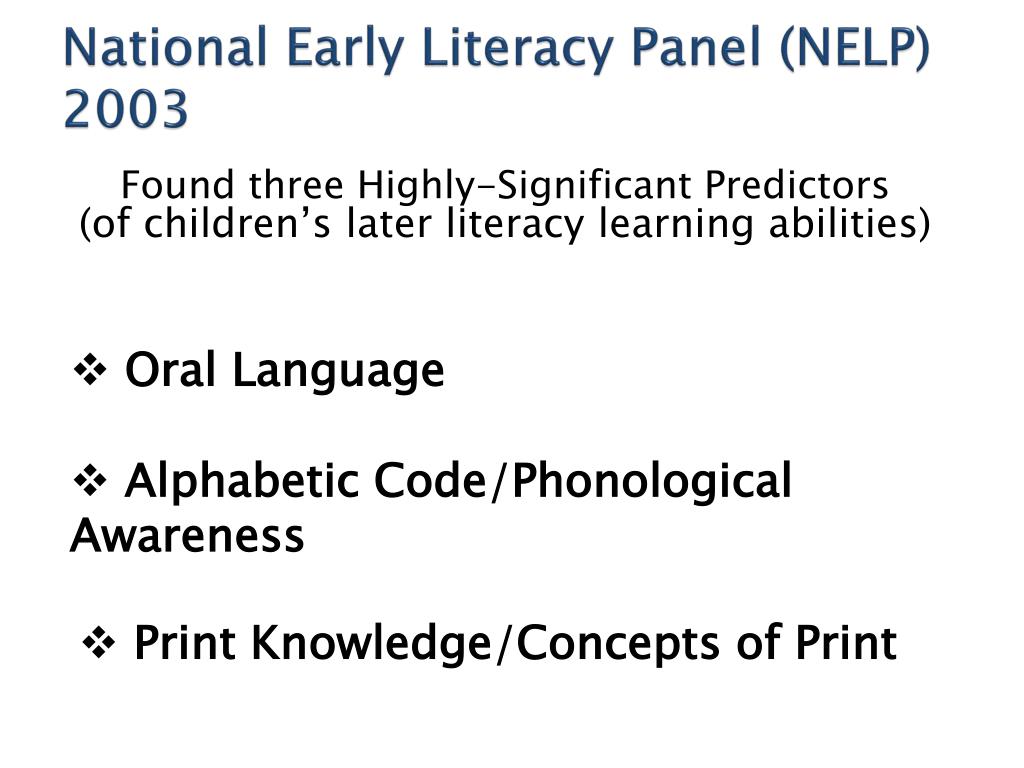 National Early Literacy Panel (NELP) 2003

Found three Highly-Significant Predictors
(of children's later literacy learning abilities)

❖ Oral Language

❖ Alphabetic Code/Phonological Awareness

❖ Print Knowledge/Concepts of Print